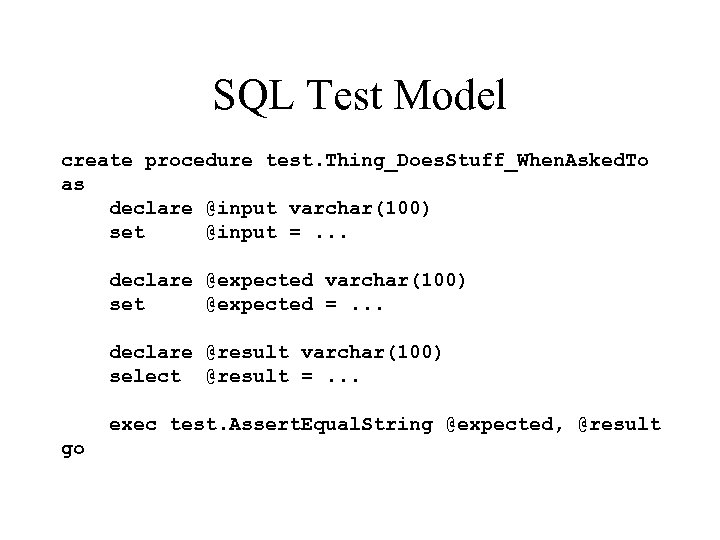 SQL Test Model

create procedure test.Thing_DoesStuff_WhenAskedTo
as
    declare @input varchar(100)
    set     @input = ...

    declare @expected varchar(100)
    set     @expected = ...

    declare @result varchar(100)
    select  @result = ...

    exec test.AssertEqualString @expected, @result
go